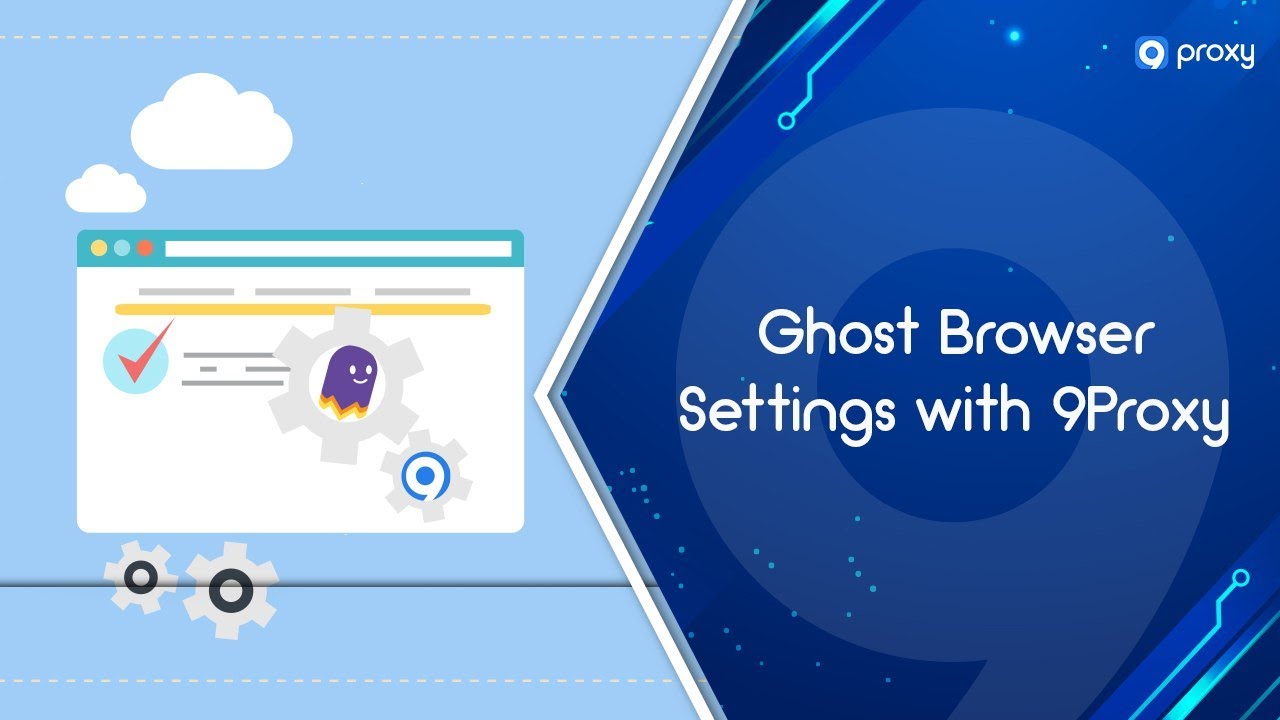 9 proxy

Ghost Browser Settings with 9Proxy